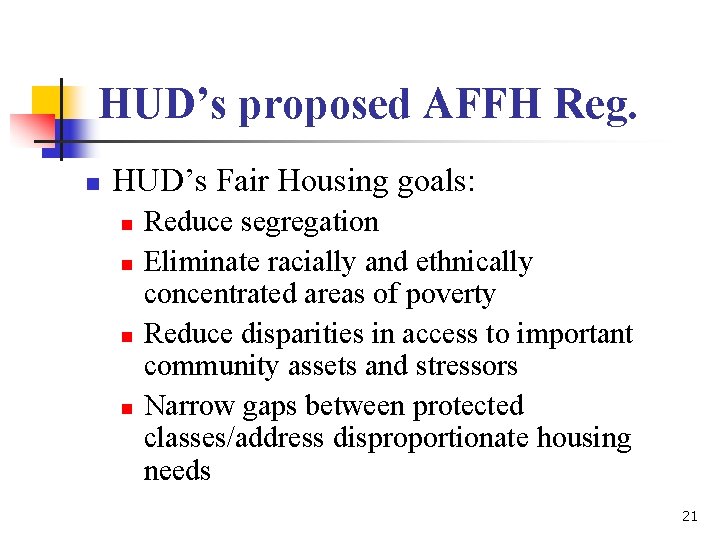 HUD's proposed AFFH Reg.

• HUD's Fair Housing goals:
• Reduce segregation
• Eliminate racially and ethnically concentrated areas of poverty
• Reduce disparities in access to important community assets and stressors
• Narrow gaps between protected classes/address disproportionate housing needs

21